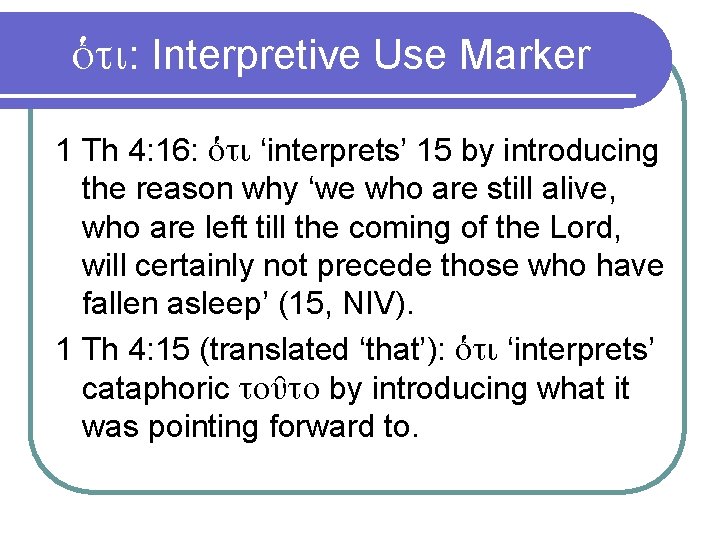 ὅτι: Interpretive Use Marker

1 Th 4:16: ὅτι ‘interprets’ 15 by introducing the reason why ‘we who are still alive, who are left till the coming of the Lord, will certainly not precede those who have fallen asleep’ (15, NIV).

1 Th 4:15 (translated ‘that’): ὅτι ‘interprets’ cataphoric τοῦτο by introducing what it was pointing forward to.